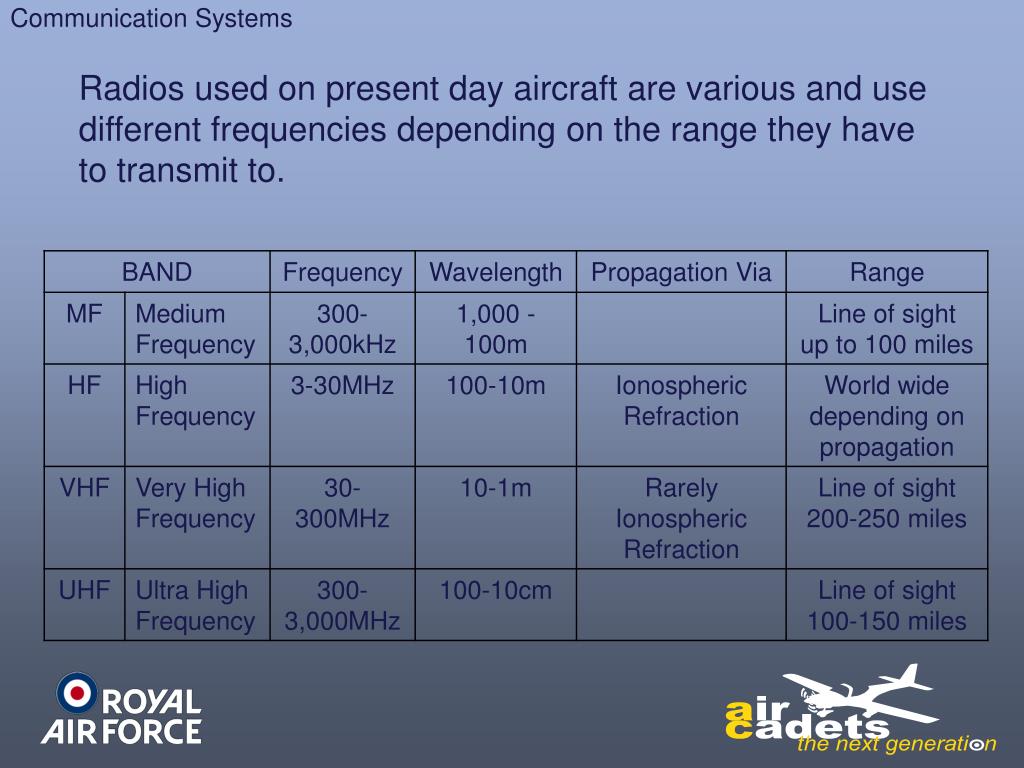 Communication Systems

Radios used on present day aircraft are various and use different frequencies depending on the range they have to transmit to.

| BAND | | Frequency | Wavelength | Propagation Via | Range |
|---|---|---|---|---|---|
| MF | Medium Frequency | 300-3,000kHz | 1,000 - 100m | | Line of sight up to 100 miles |
| HF | High Frequency | 3-30MHz | 100-10m | Ionospheric Refraction | World wide depending on propagation |
| VHF | Very High Frequency | 30-300MHz | 10-1m | Rarely Ionospheric Refraction | Line of sight 200-250 miles |
| UHF | Ultra High Frequency | 300-3,000MHz | 100-10cm | | Line of sight 100-150 miles |

ROYAL AIR FORCE

air cadets the next generation